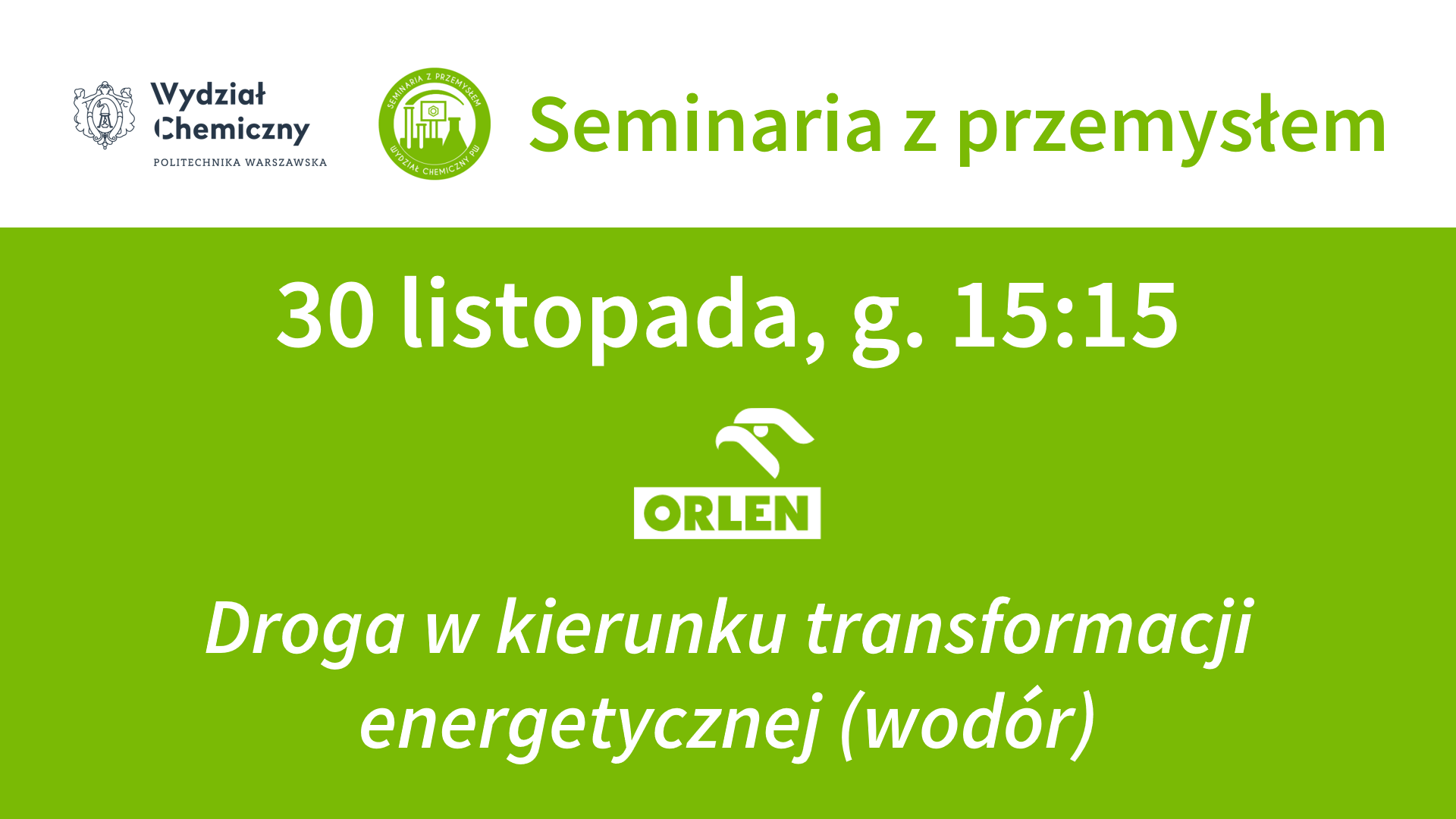 Wydział Chemiczny
POLITECHNIKA WARSZAWSKA

SEMINARIA Z PRZEMYSŁEM
WYDZIAŁ CHEMICZNY PW

Seminaria z przemysłem

30 listopada, g. 15:15

ORLEN

Droga w kierunku transformacji energetycznej (wodór)